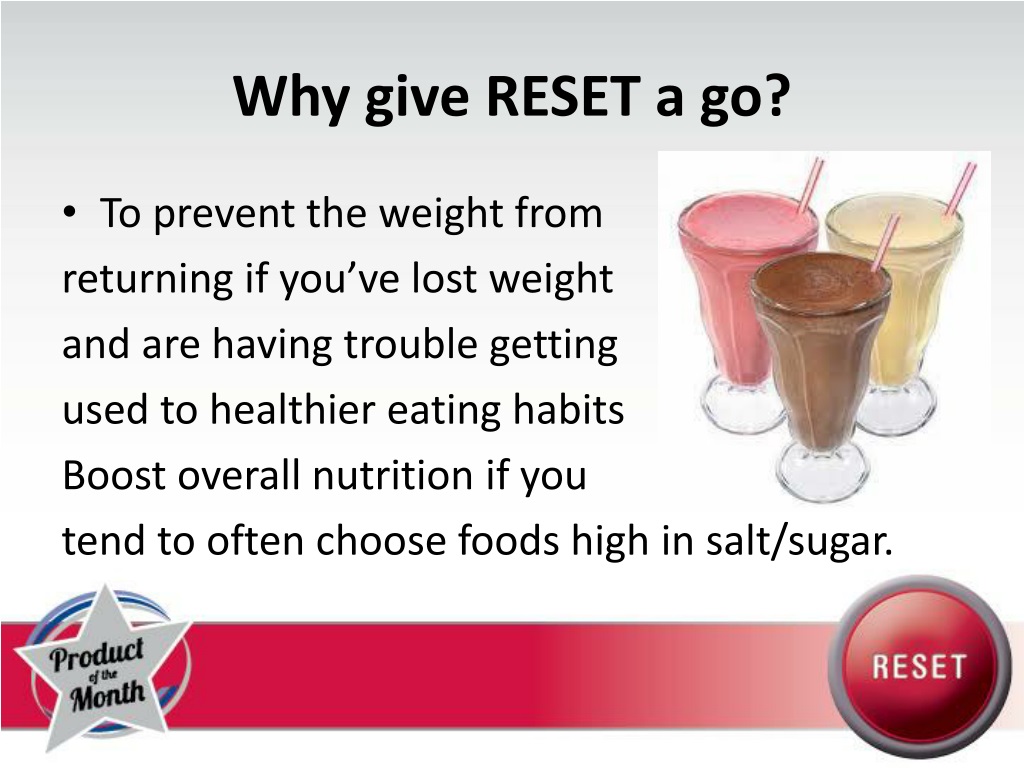 Why give RESET a go?

• To prevent the weight from returning if you've lost weight and are having trouble getting used to healthier eating habits
Boost overall nutrition if you tend to often choose foods high in salt/sugar.

Product of the Month

RESET